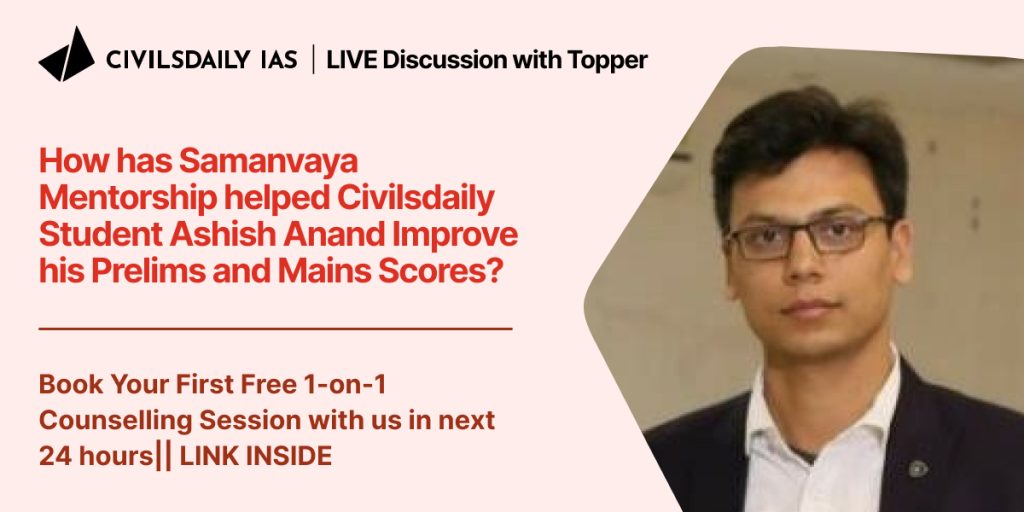 CIVILSDAILY IAS | LIVE Discussion with Topper

How has Samanvaya Mentorship helped Civilsdaily Student Ashish Anand Improve his Prelims and Mains Scores?

Book Your First Free 1-on-1 Counselling Session with us in next 24 hours|| LINK INSIDE